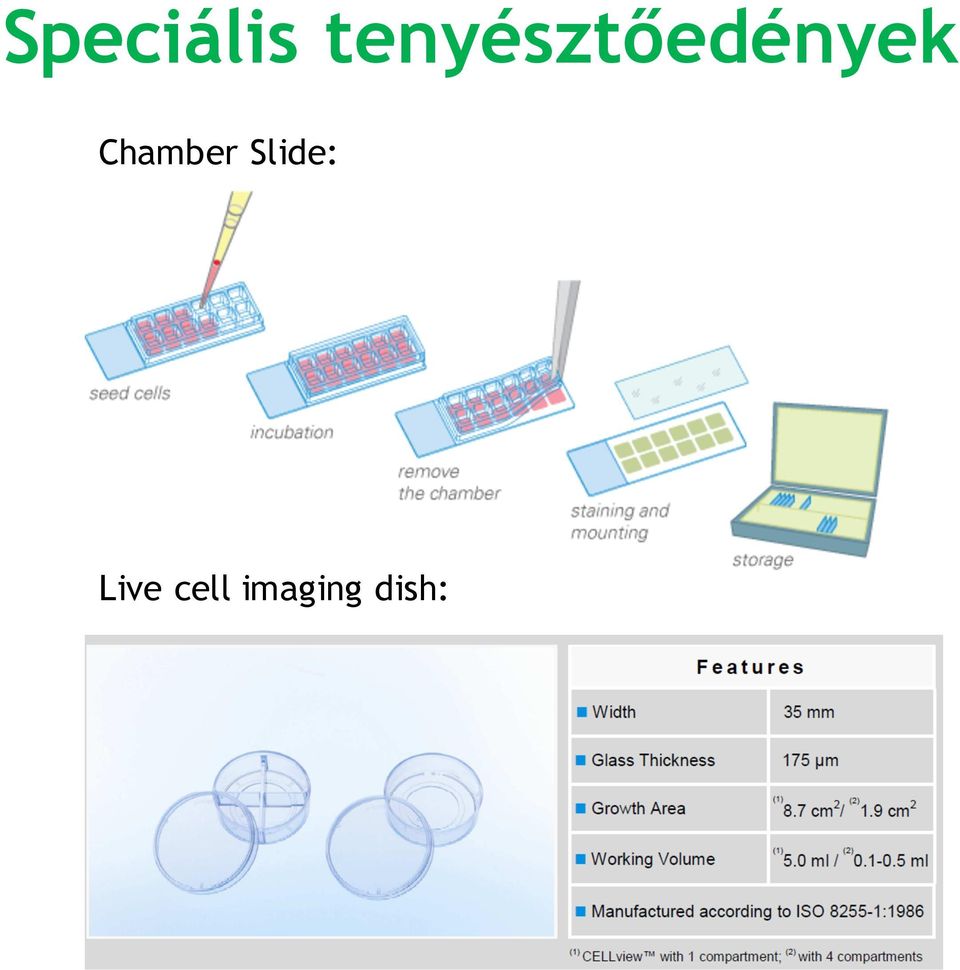 Speciális tenyésztőedények

Chamber Slide:

seed cells

incubation

remove the chamber

staining and mounting

storage

Live cell imaging dish:

| Features | |
|---|---|
| Width | 35 mm |
| Glass Thickness | 175 µm |
| Growth Area | $^{(1)}$8.7 cm$^2$/ $^{(2)}$1.9 cm$^2$ |
| Working Volume | $^{(1)}$5.0 ml / $^{(2)}$0.1-0.5 ml |
| Manufactured according to ISO 8255-1:1986 | |

$^{(1)}$ CELLview™ with 1 compartment; $^{(2)}$ with 4 compartments